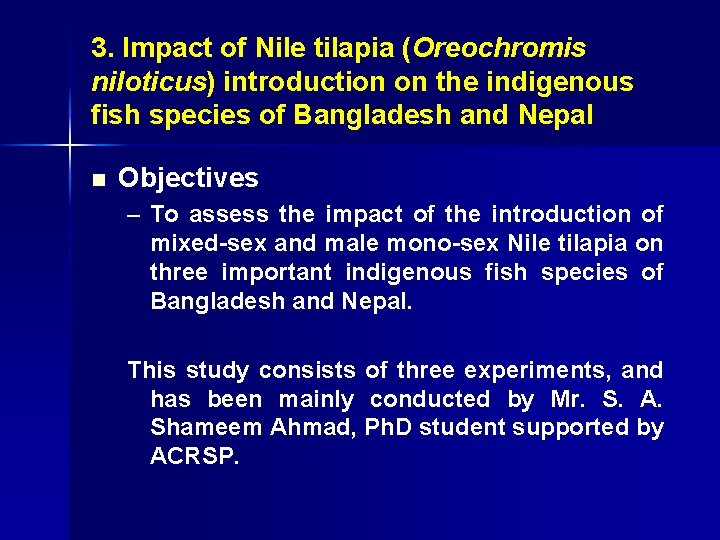 3. Impact of Nile tilapia (Oreochromis niloticus) introduction on the indigenous fish species of Bangladesh and Nepal

■ Objectives

– To assess the impact of the introduction of mixed-sex and male mono-sex Nile tilapia on three important indigenous fish species of Bangladesh and Nepal.

This study consists of three experiments, and has been mainly conducted by Mr. S. A. Shameem Ahmad, PhD student supported by ACRSP.